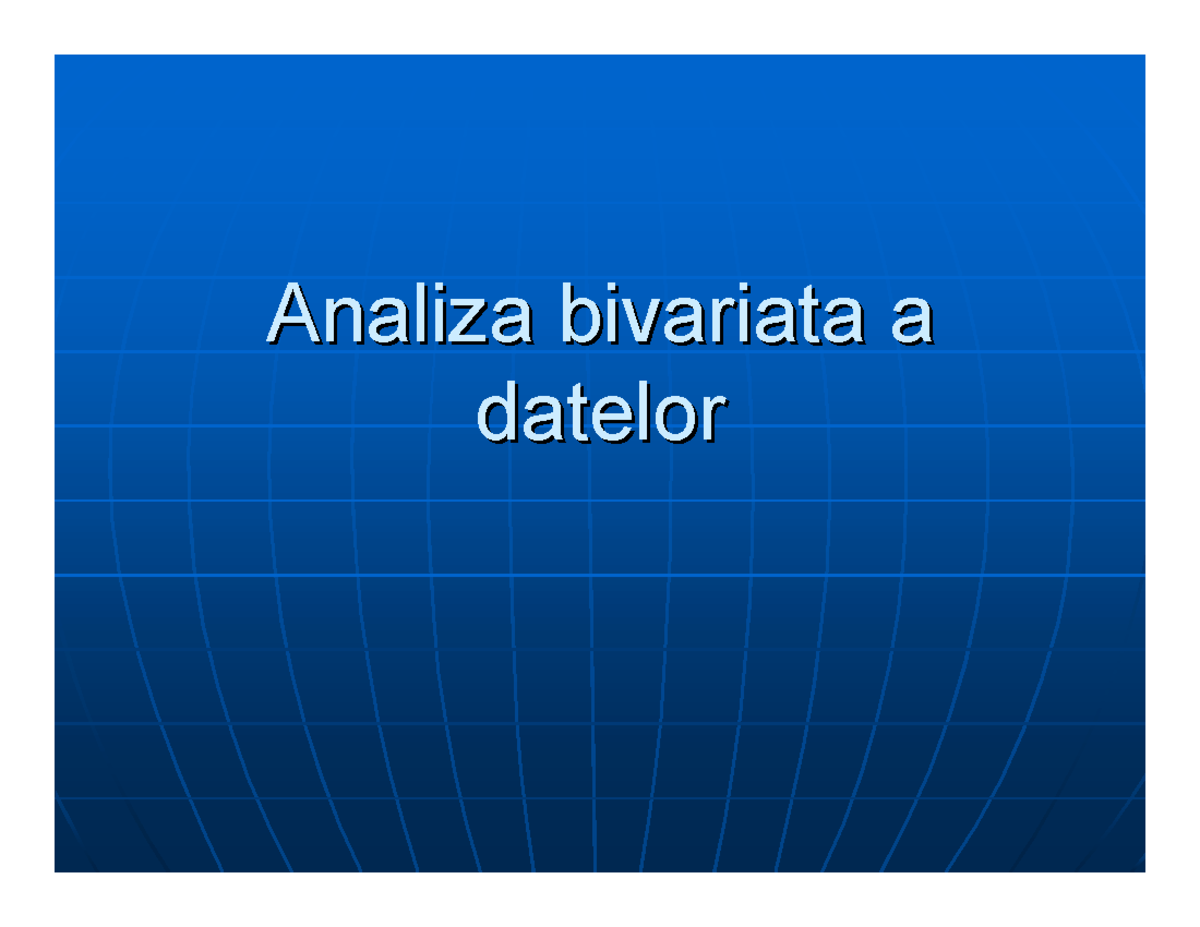 Analiza bivariata a datelor